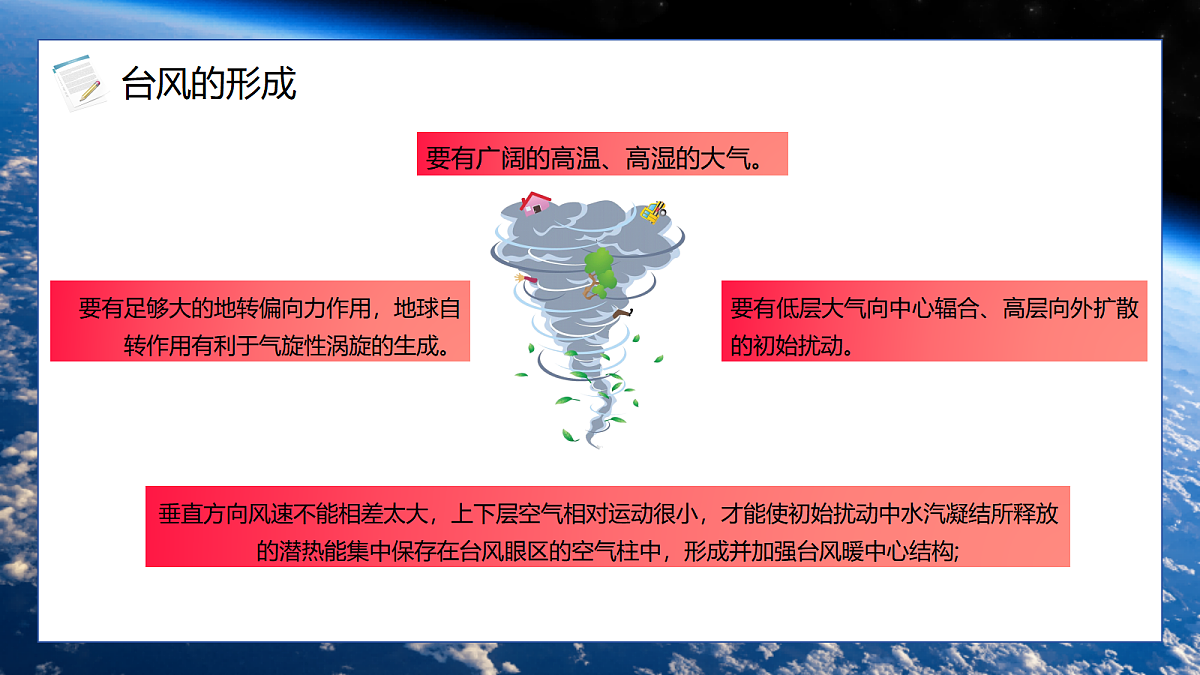 台风的形成

要有广阔的高温、高湿的大气。

要有足够大的地转偏向力作用，地球自转作用有利于气旋性涡旋的生成。

要有低层大气向中心辐合、高层向外扩散的初始扰动。

垂直方向风速不能相差太大，上下层空气相对运动很小，才能使初始扰动中水汽凝结所释放的潜热能集中保存在台风眼区的空气柱中，形成并加强台风暖中心结构;